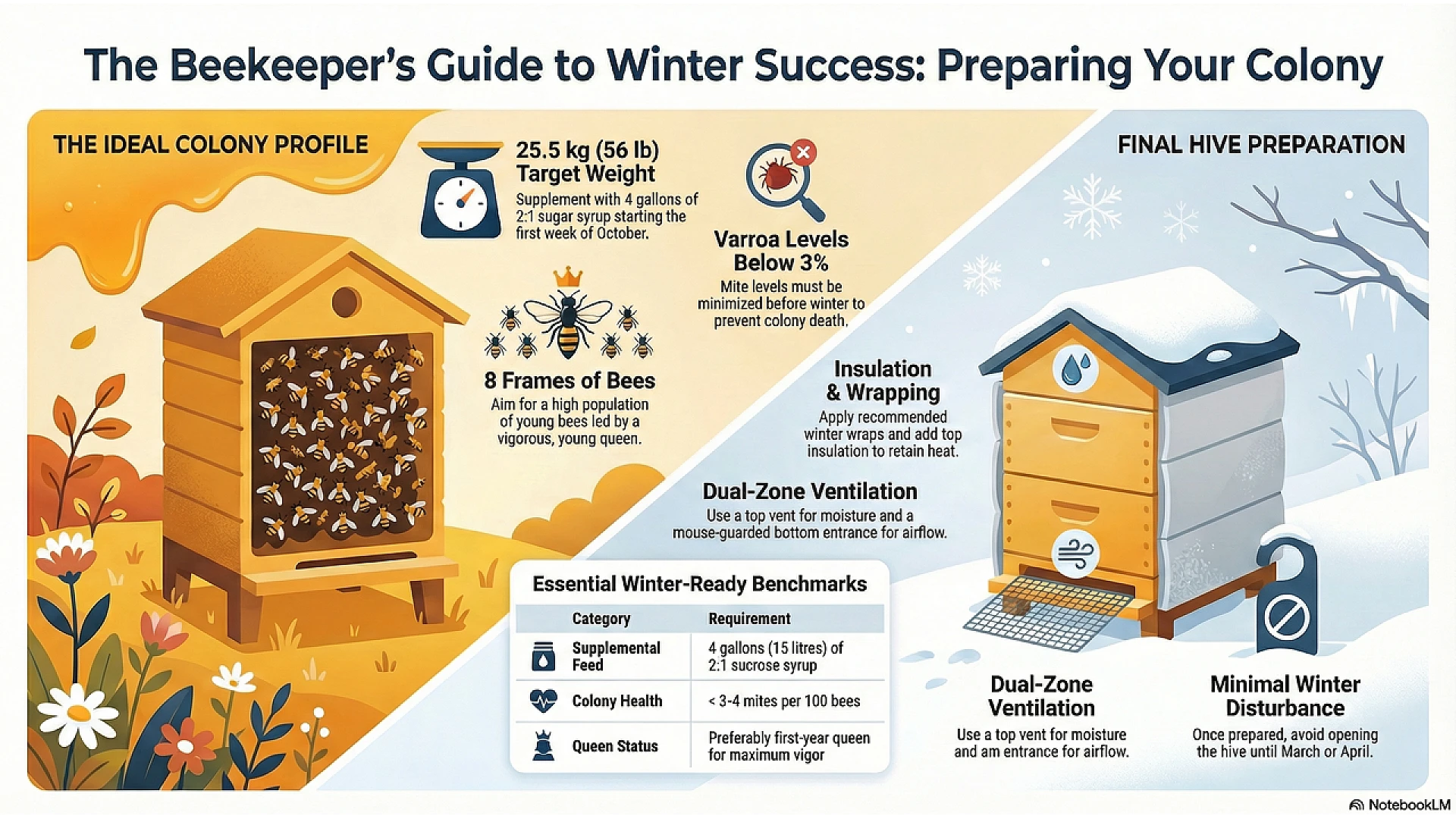 The Beekeeper's Guide to Winter Success: Preparing Your Colony

THE IDEAL COLONY PROFILE

25.5 kg (56 lb) Target Weight
Supplement with 4 gallons of 2:1 sugar syrup starting the first week of October.

Varroa Levels Below 3%
Mite levels must be minimized before winter to prevent colony death.

8 Frames of Bees
Aim for a high population of young bees led by a vigorous, young queen.

FINAL HIVE PREPARATION

Insulation & Wrapping
Apply recommended winter wraps and add top insulation to retain heat.

Dual-Zone Ventilation
Use a top vent for moisture and a mouse-guarded bottom entrance for airflow.

Essential Winter-Ready Benchmarks

| Category | Requirement |
|---|---|
| Supplemental Feed | 4 gallons (15 litres) of 2:1 sucrose syrup |
| Colony Health | < 3-4 mites per 100 bees |
| Queen Status | Preferably first-year queen for maximum vigor |

Dual-Zone Ventilation
Use a top vent for moisture and am entrance for airflow.

Minimal Winter Disturbance
Once prepared, avoid opening the hive until March or April.

NotebookLM